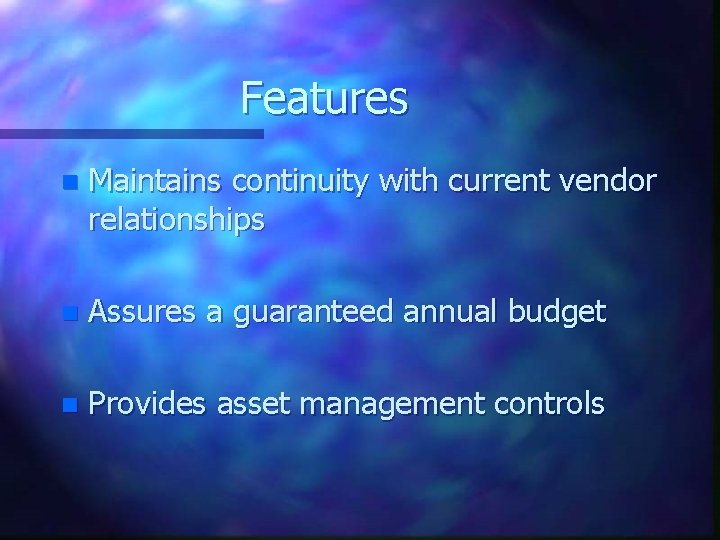 Features

- Maintains continuity with current vendor relationships
- Assures a guaranteed annual budget
- Provides asset management controls